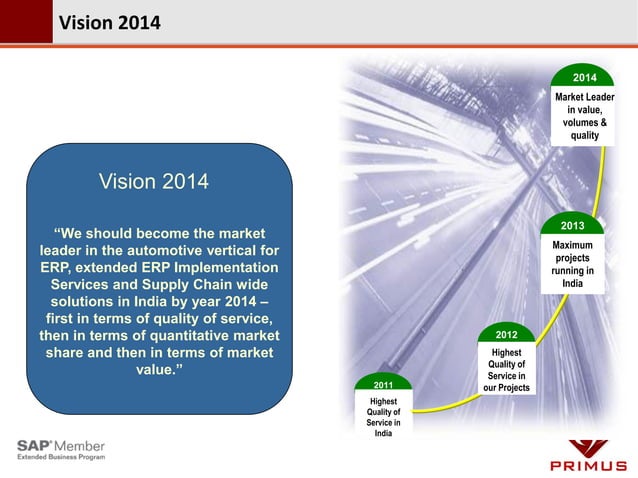 Vision 2014

Vision 2014

“We should become the market leader in the automotive vertical for ERP, extended ERP Implementation Services and Supply Chain wide solutions in India by year 2014 – first in terms of quality of service, then in terms of quantitative market share and then in terms of market value.”

2014
Market Leader in value, volumes & quality

2013
Maximum projects running in India

2012
Highest Quality of Service in our Projects

2011
Highest Quality of Service in India

SAP Member
Extended Business Program

PRIMUS